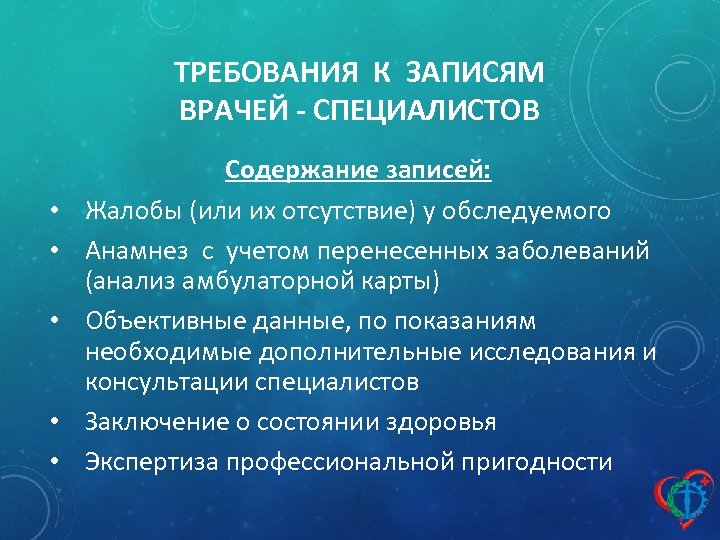 ТРЕБОВАНИЯ К ЗАПИСЯМ ВРАЧЕЙ - СПЕЦИАЛИСТОВ

Содержание записей:

• Жалобы (или их отсутствие) у обследуемого
• Анамнез с учетом перенесенных заболеваний (анализ амбулаторной карты)
• Объективные данные, по показаниям необходимые дополнительные исследования и консультации специалистов
• Заключение о состоянии здоровья
• Экспертиза профессиональной пригодности